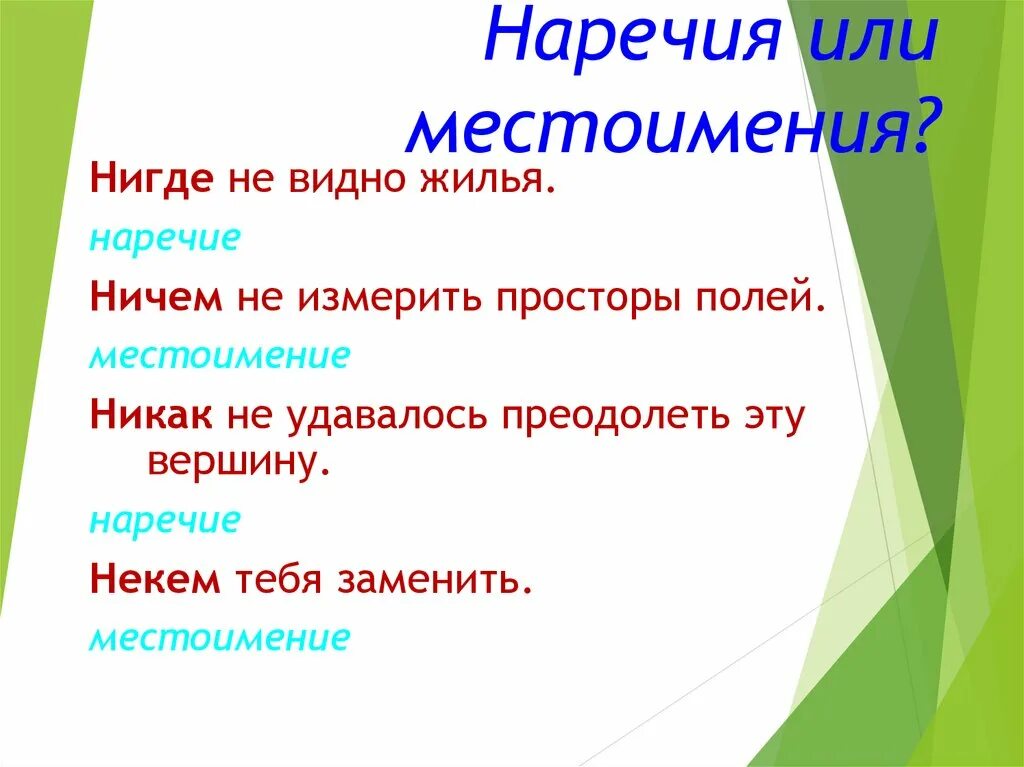 Наречия или местоимения?

Нигде не видно жилья.

наречие

Ничем не измерить просторы полей.

местоимение

Никак не удавалось преодолеть эту вершину.

наречие

Некем тебя заменить.

местоимение